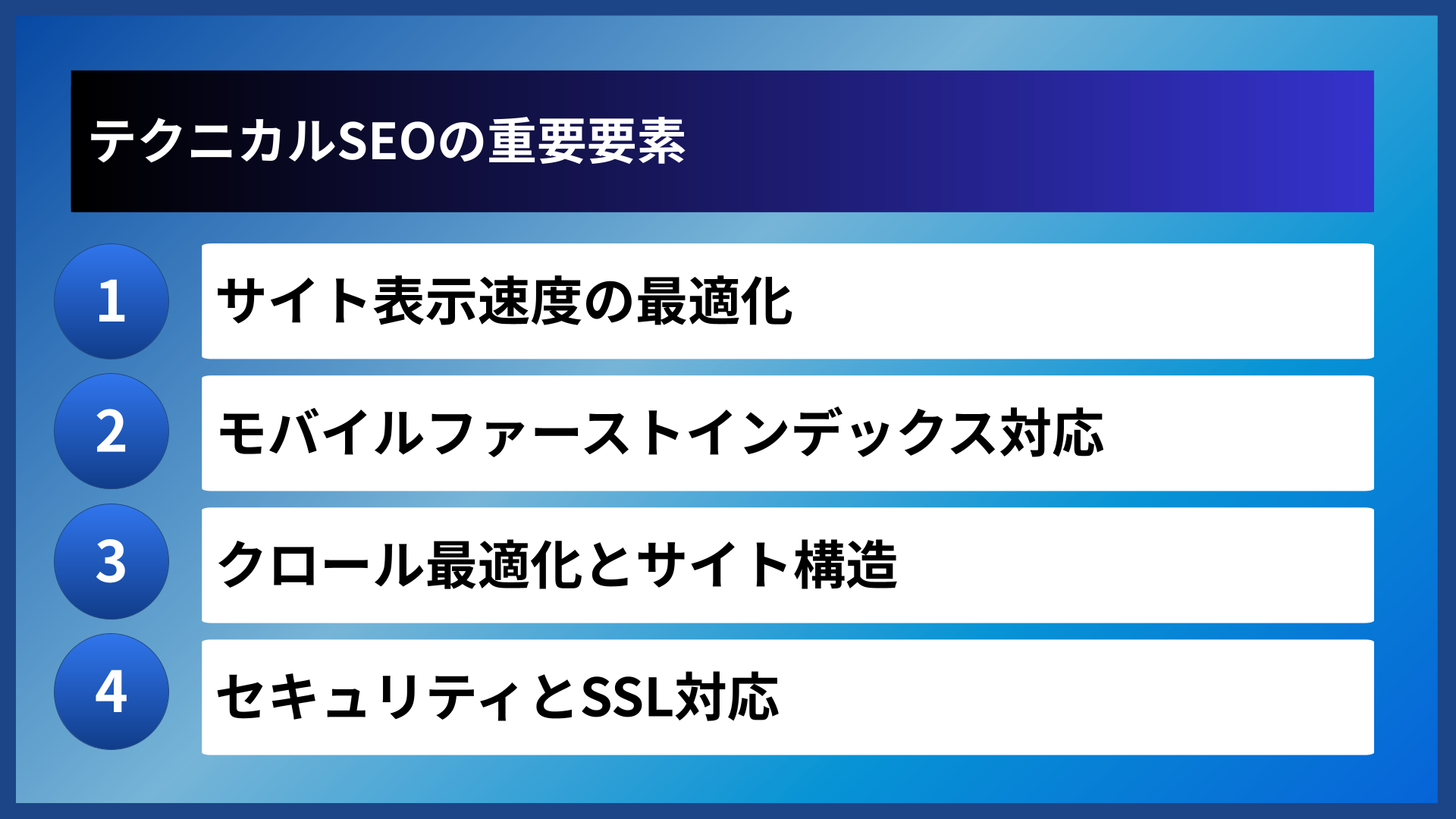 テクニカルSEOの重要要素

1
サイト表示速度の最適化

2
モバイルファーストインデックス対応

3
クロール最適化とサイト構造

4
セキュリティとSSL対応